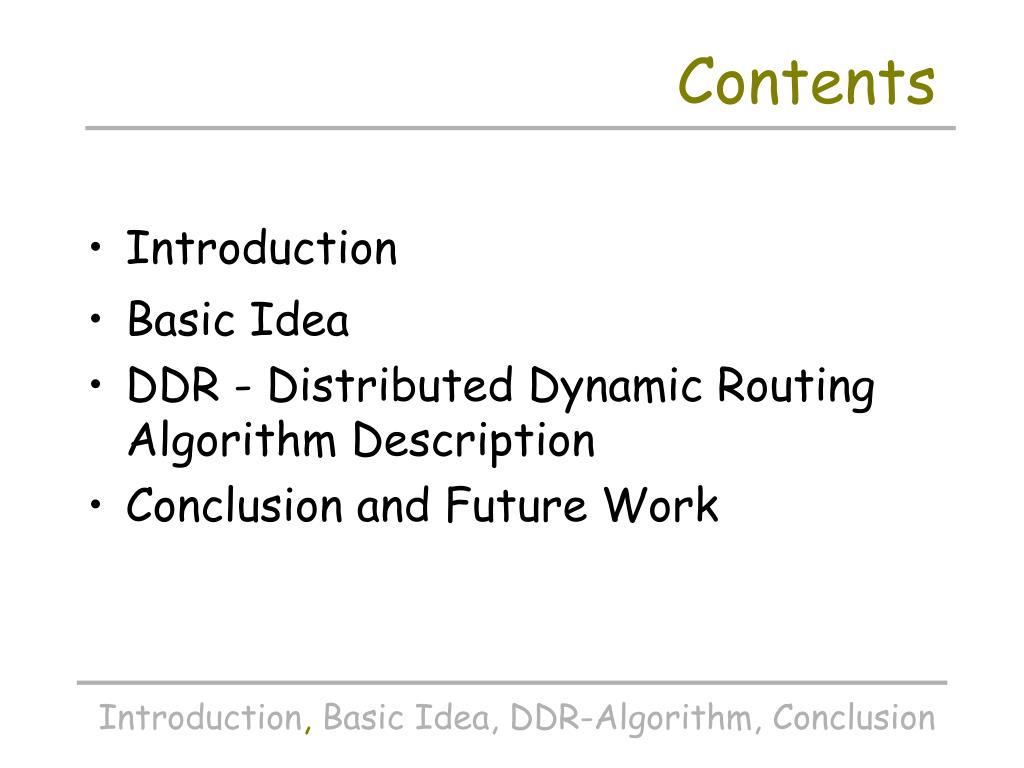 Contents

• Introduction
• Basic Idea
• DDR - Distributed Dynamic Routing Algorithm Description
• Conclusion and Future Work

Introduction, Basic Idea, DDR-Algorithm, Conclusion